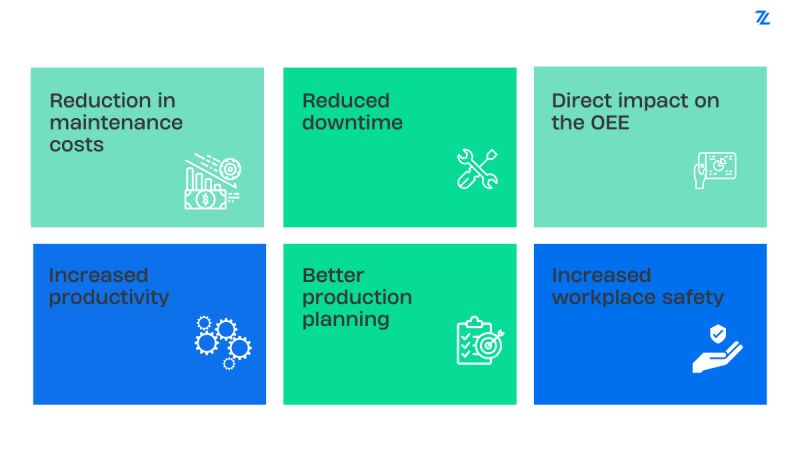 Reduction in maintenance costs

Reduced downtime

Direct impact on the OEE

Increased productivity

Better production planning

Increased workplace safety